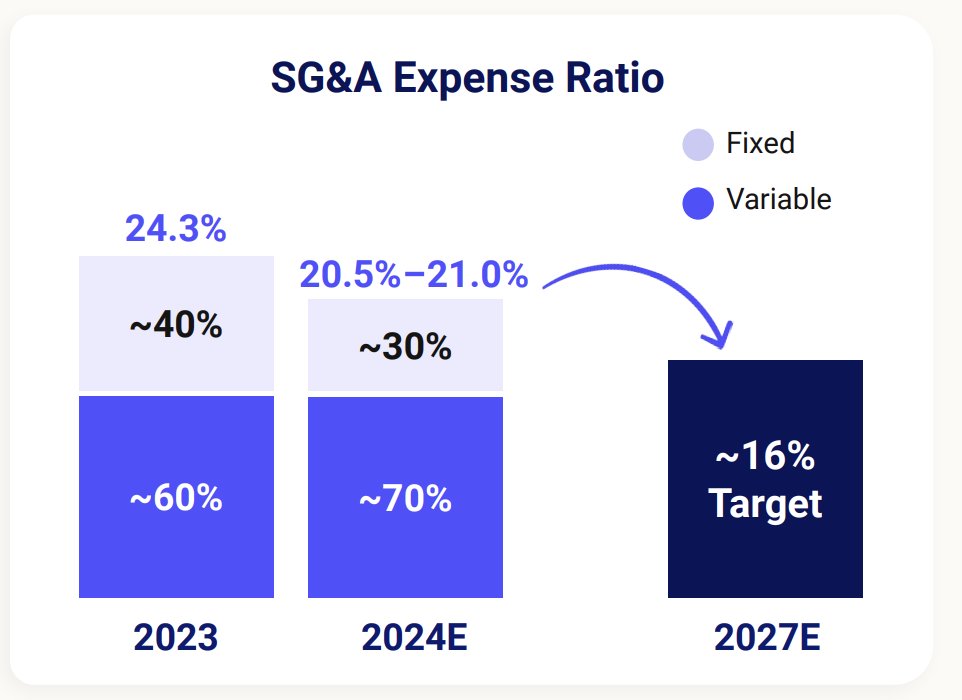 SG&A Expense Ratio

Fixed

Variable

24.3%

~40%

~60%

2023

20.5%–21.0%

~30%

~70%

2024E

~16%
Target

2027E